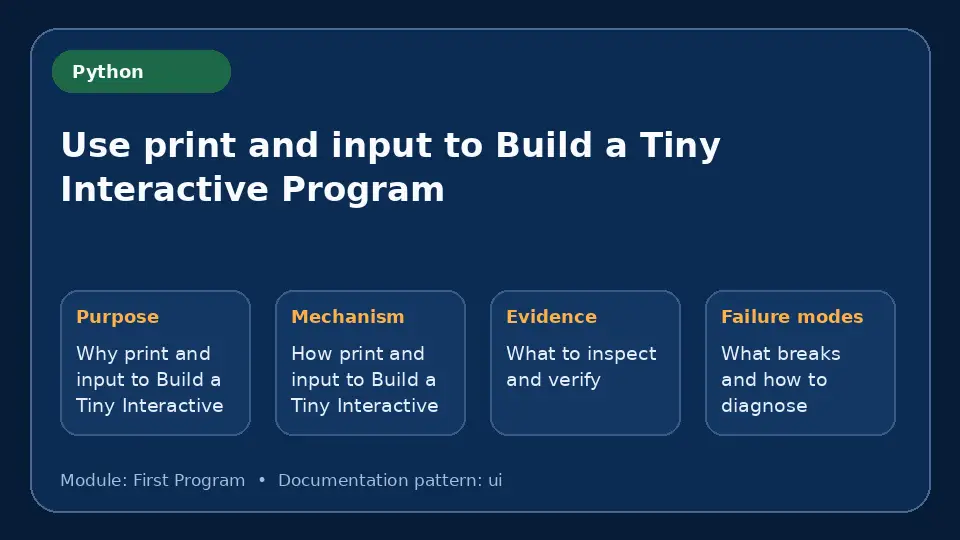 Python

Use print and input to Build a Tiny Interactive Program

Purpose
Why print and input to Build a Tiny Interactive

Mechanism
How print and input to Build a Tiny Interactive

Evidence
What to inspect and verify

Failure modes
What breaks and how to diagnose

Module: First Program • Documentation pattern: ui